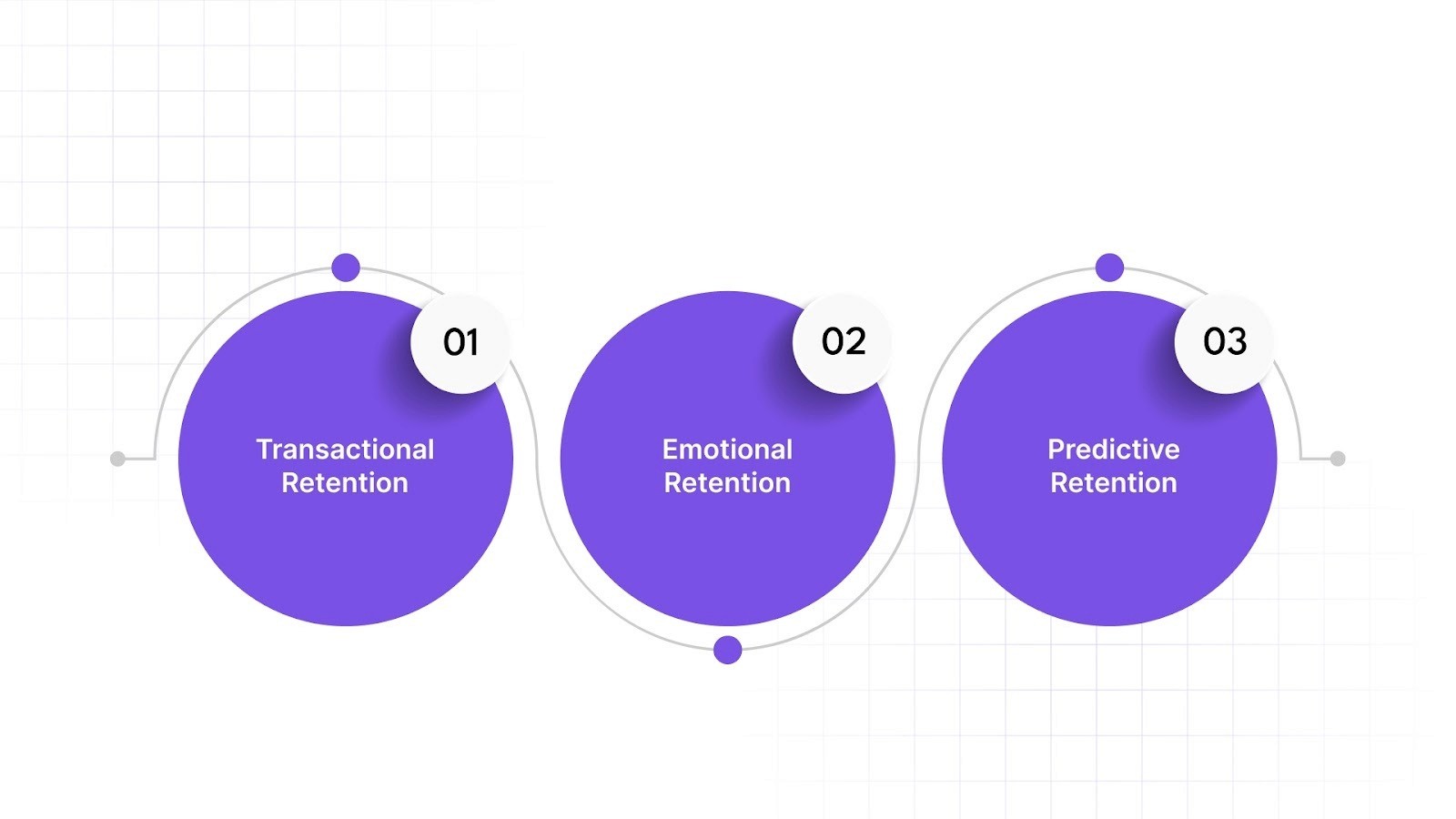 01
Transactional Retention

02
Emotional Retention

03
Predictive Retention